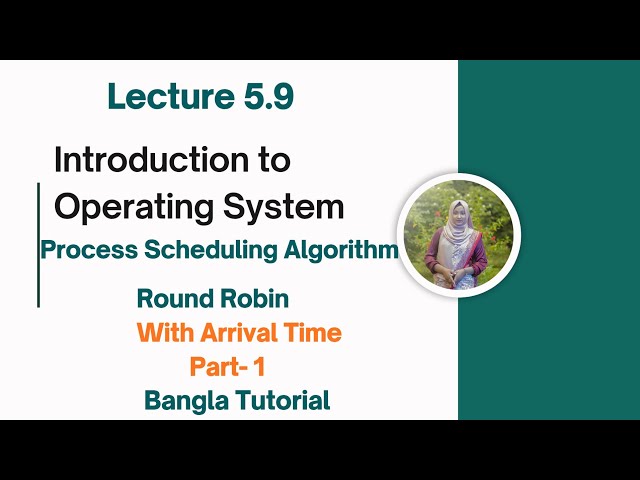 Lecture 5.9

Introduction to Operating System

Process Scheduling Algorithm

Round Robin

With Arrival Time

Part- 1

Bangla Tutorial